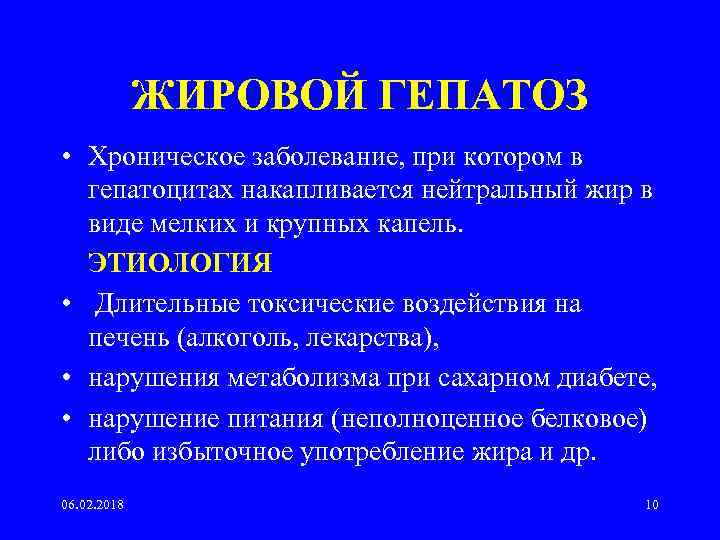 ЖИРОВОЙ ГЕПАТОЗ

• Хроническое заболевание, при котором в гепатоцитах накапливается нейтральный жир в виде мелких и крупных капель.

ЭТИОЛОГИЯ

• Длительные токсические воздействия на печень (алкоголь, лекарства),

• нарушения метаболизма при сахарном диабете,

• нарушение питания (неполноценное белковое) либо избыточное употребление жира и др.

06.02.2018

10